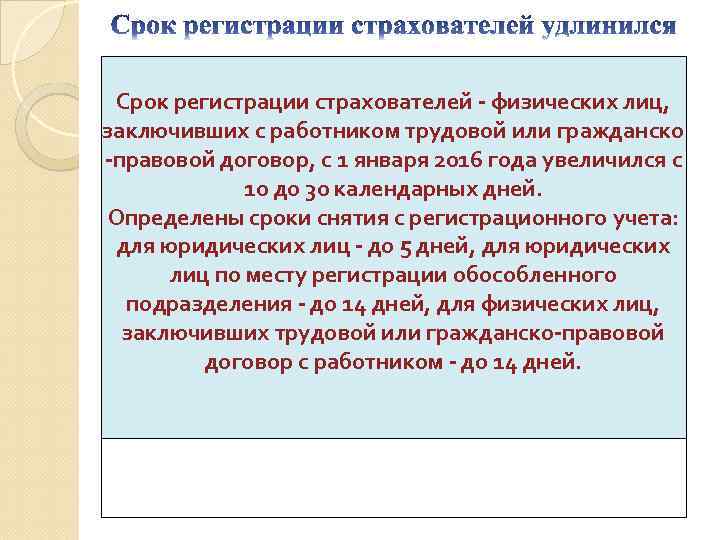 Срок регистрации страхователей удлинился

Срок регистрации страхователей - физических лиц, заключивших с работником трудовой или гражданско -правовой договор, с 1 января 2016 года увеличился с 10 до 30 календарных дней.
Определены сроки снятия с регистрационного учета: для юридических лиц - до 5 дней, для юридических лиц по месту регистрации обособленного подразделения - до 14 дней, для физических лиц, заключивших трудовой или гражданско-правовой договор с работником - до 14 дней.